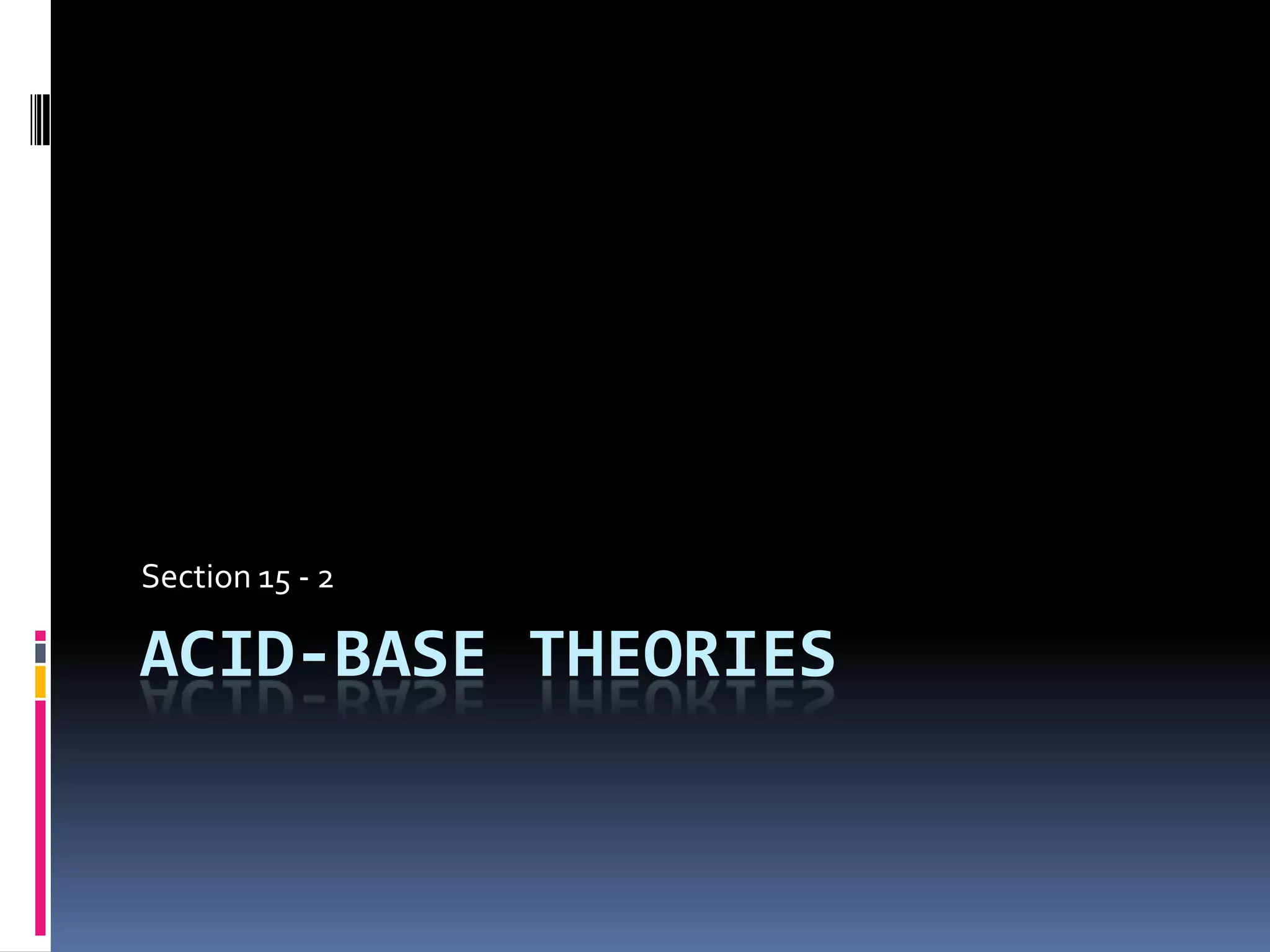 Section 15 - 2

ACID-BASE THEORIES